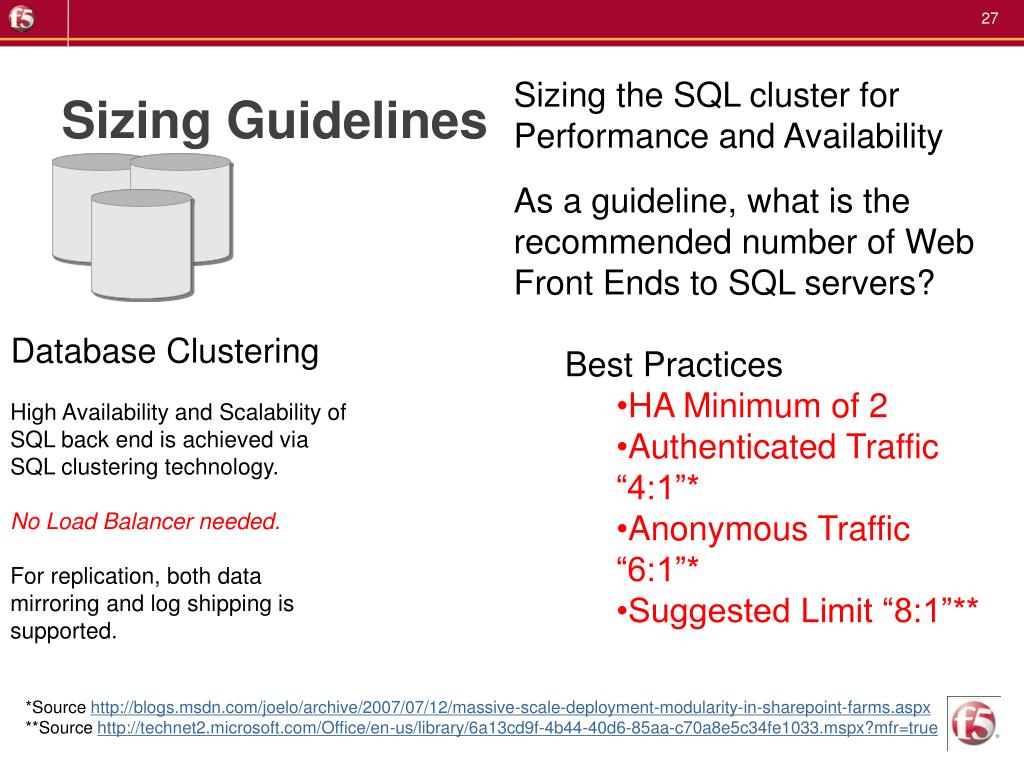 f5

27

Sizing Guidelines

Sizing the SQL cluster for Performance and Availability

As a guideline, what is the recommended number of Web Front Ends to SQL servers?

Database Clustering

High Availability and Scalability of SQL back end is achieved via SQL clustering technology.

No Load Balancer needed.

For replication, both data mirroring and log shipping is supported.

Best Practices
•HA Minimum of 2
•Authenticated Traffic “4:1”*
•Anonymous Traffic “6:1”*
•Suggested Limit “8:1”**

*Source http://blogs.msdn.com/joelo/archive/2007/07/12/massive-scale-deployment-modularity-in-sharepoint-farms.aspx
**Source http://technet2.microsoft.com/Office/en-us/library/6a13cd9f-4b44-40d6-85aa-c70a8e5c34fe1033.mspx?mfr=true

f5